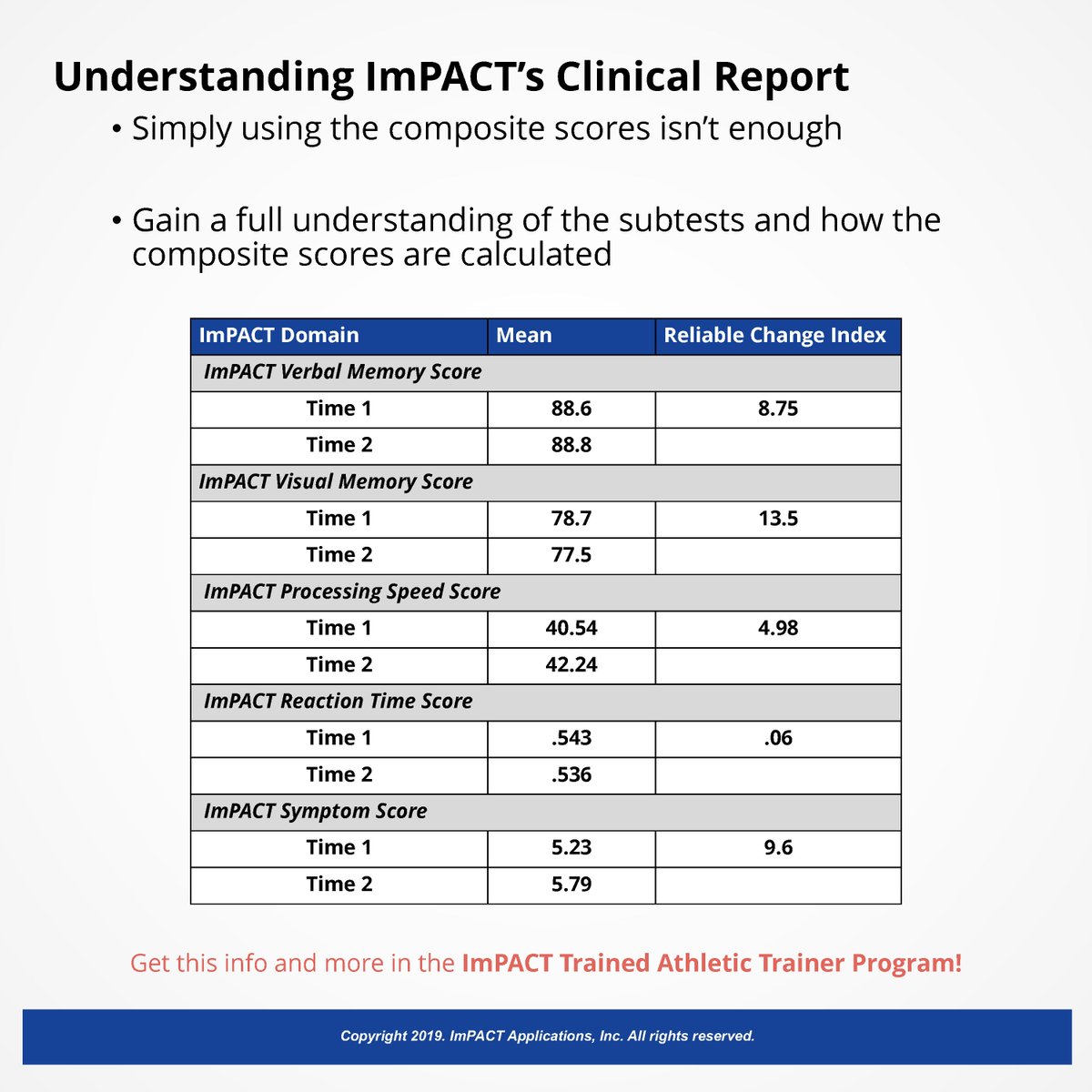 Understanding ImPACT's Clinical Report

• Simply using the composite scores isn't enough

• Gain a full understanding of the subtests and how the composite scores are calculated

| ImPACT Domain | Mean | Reliable Change Index |
|---|---|---|
| ImPACT Verbal Memory Score | | |
| Time 1 | 88.6 | 8.75 |
| Time 2 | 88.8 | |
| ImPACT Visual Memory Score | | |
| Time 1 | 78.7 | 13.5 |
| Time 2 | 77.5 | |
| ImPACT Processing Speed Score | | |
| Time 1 | 40.54 | 4.98 |
| Time 2 | 42.24 | |
| ImPACT Reaction Time Score | | |
| Time 1 | .543 | .06 |
| Time 2 | .536 | |
| ImPACT Symptom Score | | |
| Time 1 | 5.23 | 9.6 |
| Time 2 | 5.79 | |

Get this info and more in the ImPACT Trained Athletic Trainer Program!

Copyright 2019. ImPACT Applications, Inc. All rights reserved.